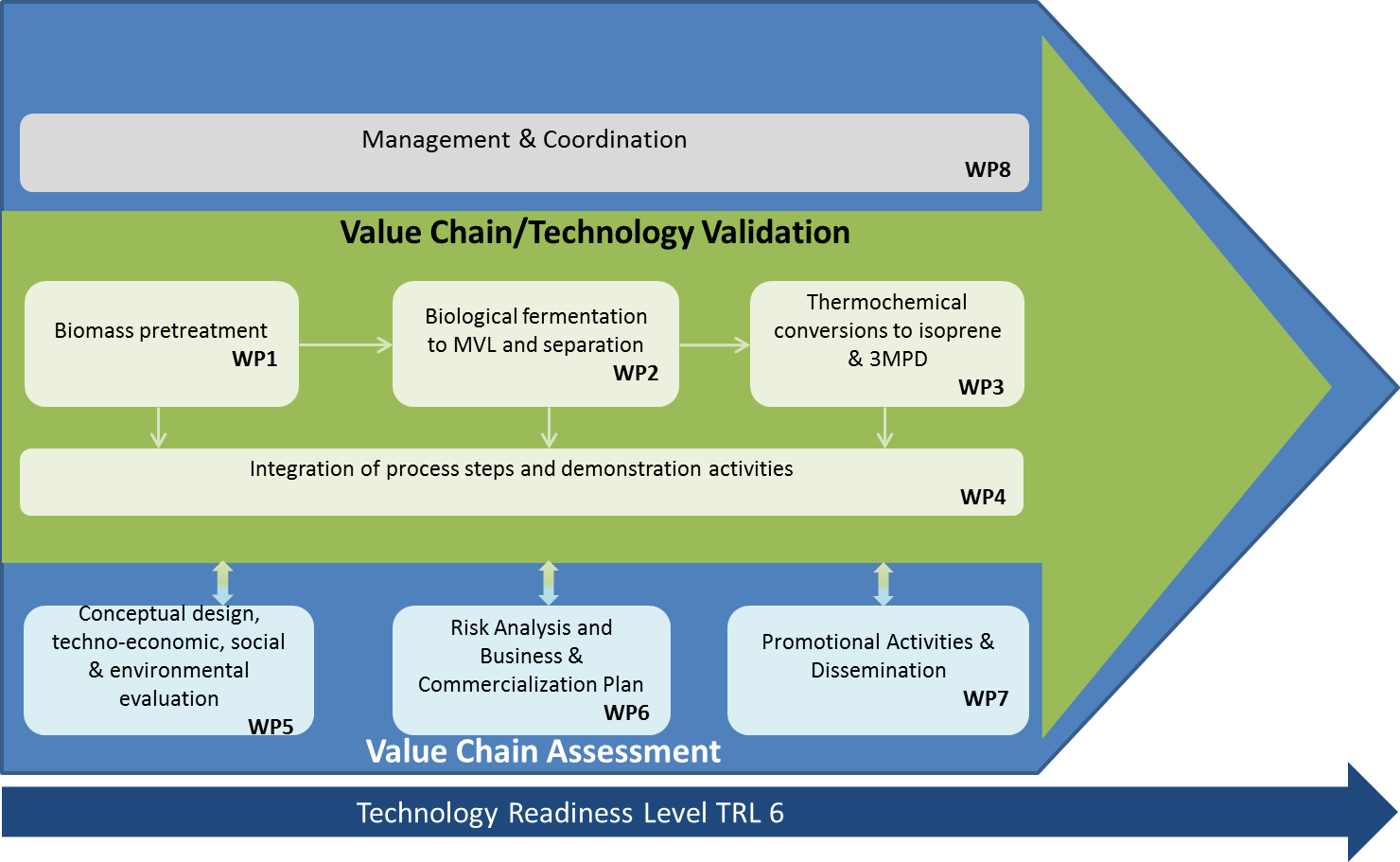 Management & Coordination
WP8

Value Chain/Technology Validation

Biomass pretreatment
WP1

Biological fermentation to MVL and separation
WP2

Thermochemical conversions to isoprene & 3MPD
WP3

Integration of process steps and demonstration activities
WP4

Conceptual design, techno-economic, social & environmental evaluation
WP5

Risk Analysis and Business & Commercialization Plan
WP6

Promotional Activities & Dissemination
WP7

Value Chain Assessment

Technology Readiness Level TRL 6